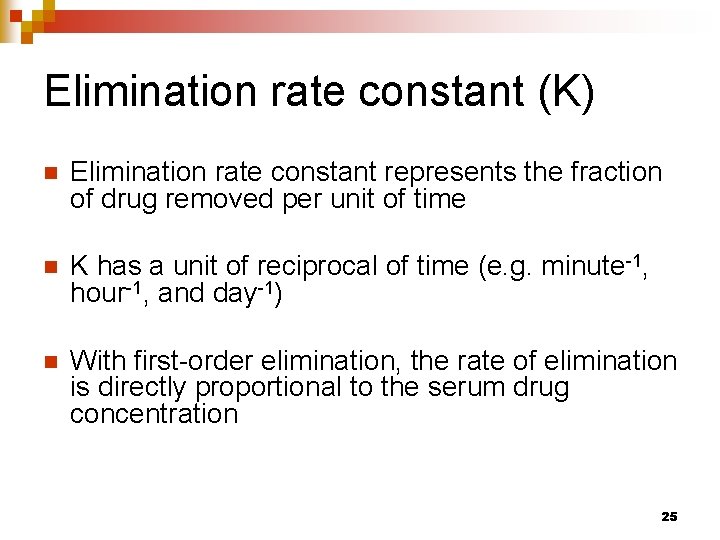 Elimination rate constant (K)

Elimination rate constant represents the fraction of drug removed per unit of time

K has a unit of reciprocal of time (e.g. minute$^{-1}$, hour$^{-1}$, and day$^{-1}$)

With first-order elimination, the rate of elimination is directly proportional to the serum drug concentration

25